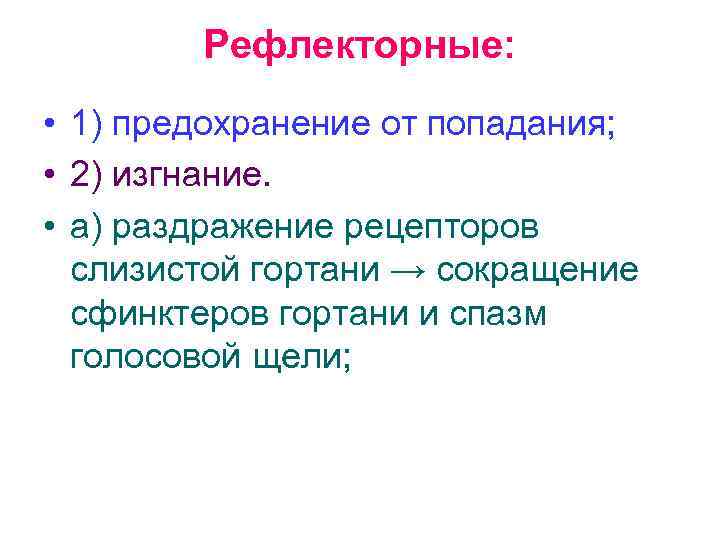 Рефлекторные:

• 1) предохранение от попадания;
• 2) изгнание.
• а) раздражение рецепторов слизистой гортани → сокращение сфинктеров гортани и спазм голосовой щели;